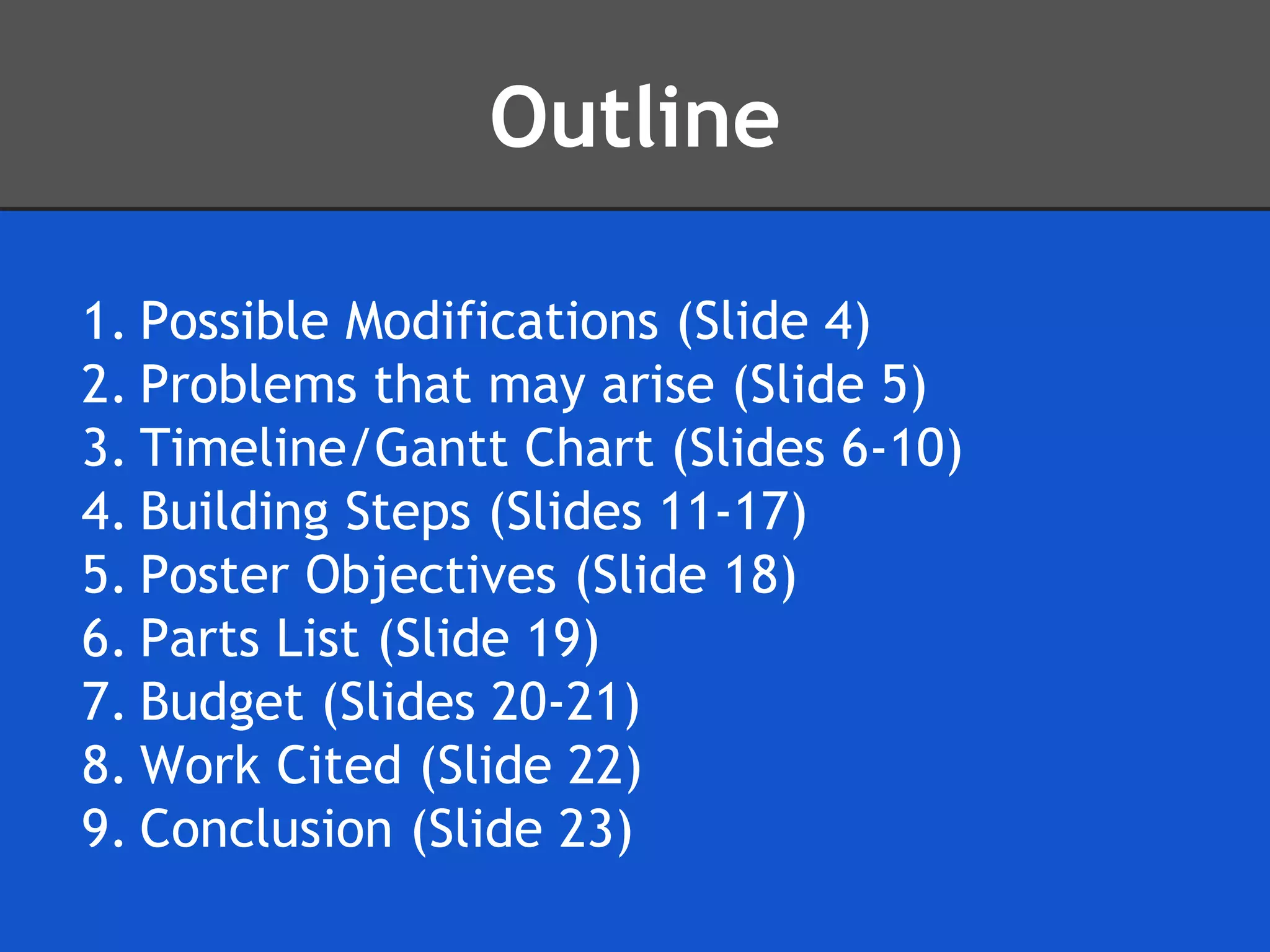 Outline

1. Possible Modifications (Slide 4)
2. Problems that may arise (Slide 5)
3. Timeline/Gantt Chart (Slides 6-10)
4. Building Steps (Slides 11-17)
5. Poster Objectives (Slide 18)
6. Parts List (Slide 19)
7. Budget (Slides 20-21)
8. Work Cited (Slide 22)
9. Conclusion (Slide 23)